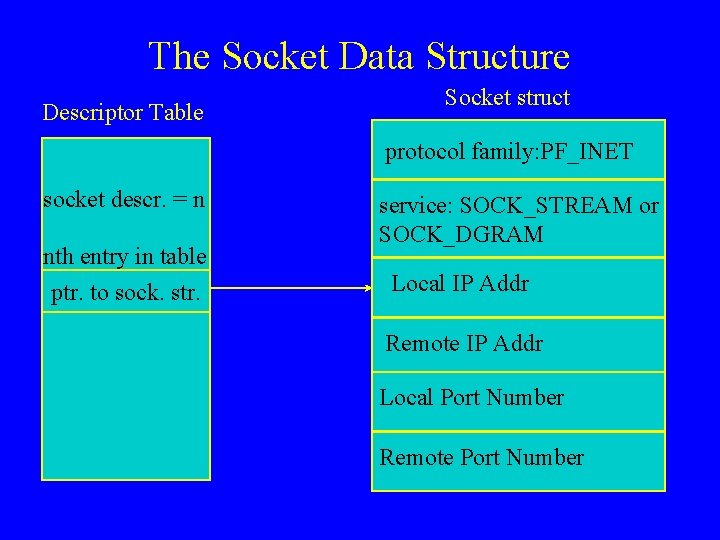 The Socket Data Structure

Descriptor Table

socket descr. = n

nth entry in table

ptr. to sock. str.

Socket struct

protocol family:PF_INET

service: SOCK_STREAM or SOCK_DGRAM

Local IP Addr

Remote IP Addr

Local Port Number

Remote Port Number